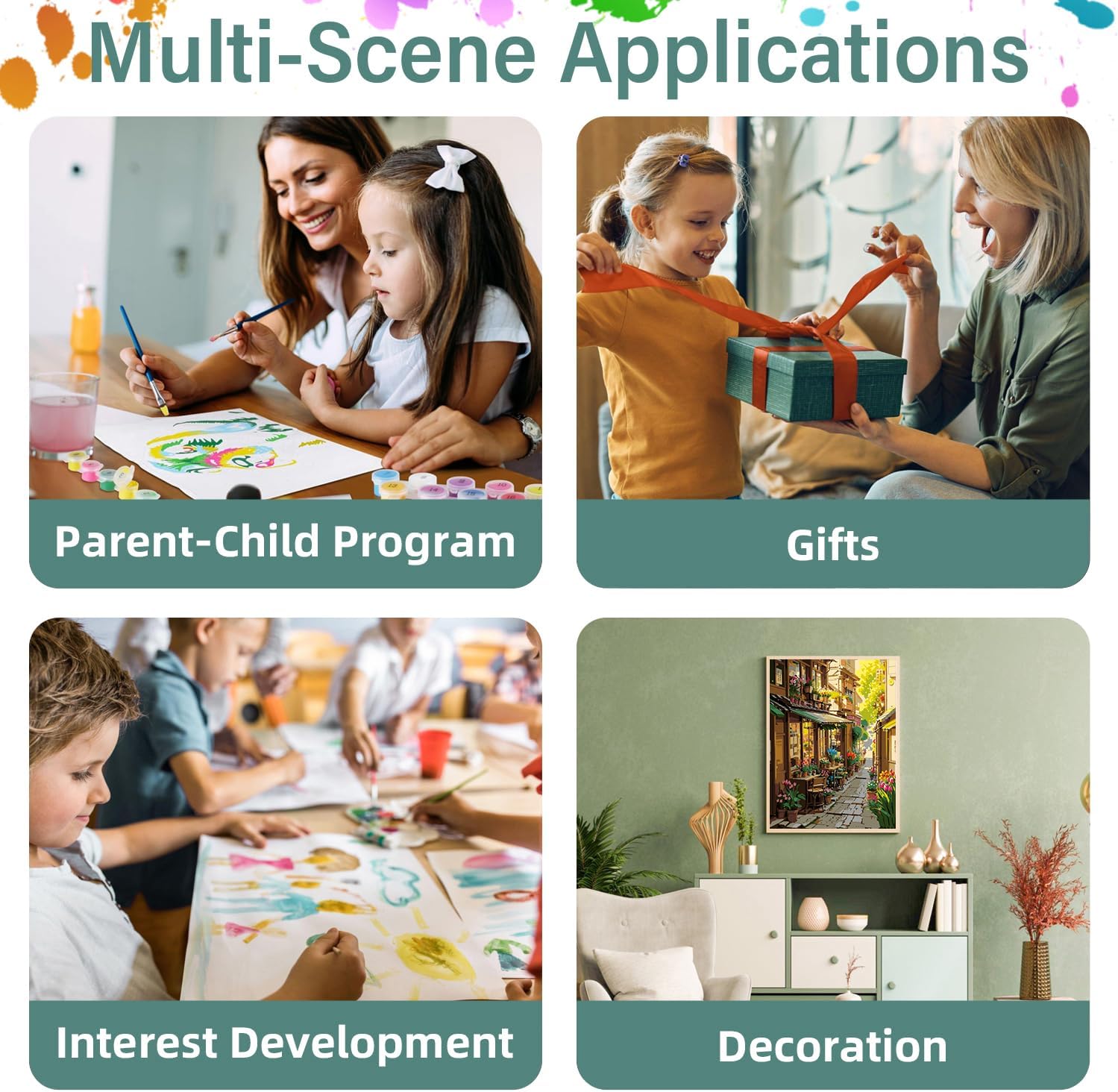 Multi-Scene Applications

Parent-Child Program

Gifts

Interest Development

Decoration